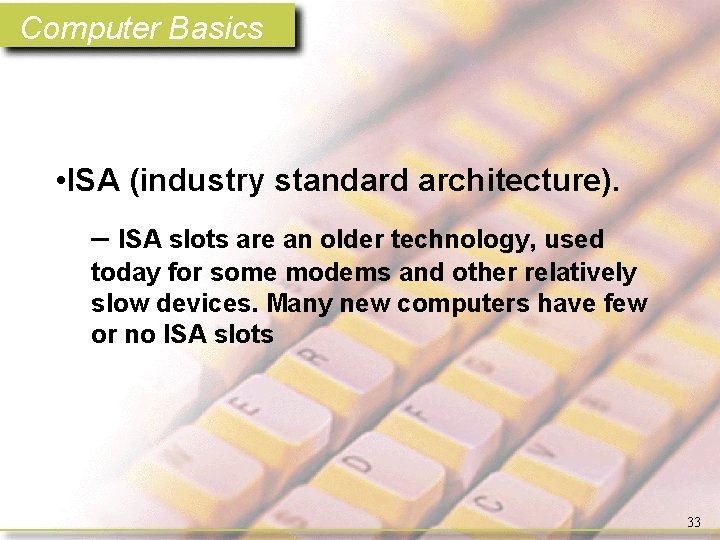 Computer Basics

•ISA (industry standard architecture).

– ISA slots are an older technology, used today for some modems and other relatively slow devices. Many new computers have few or no ISA slots

33